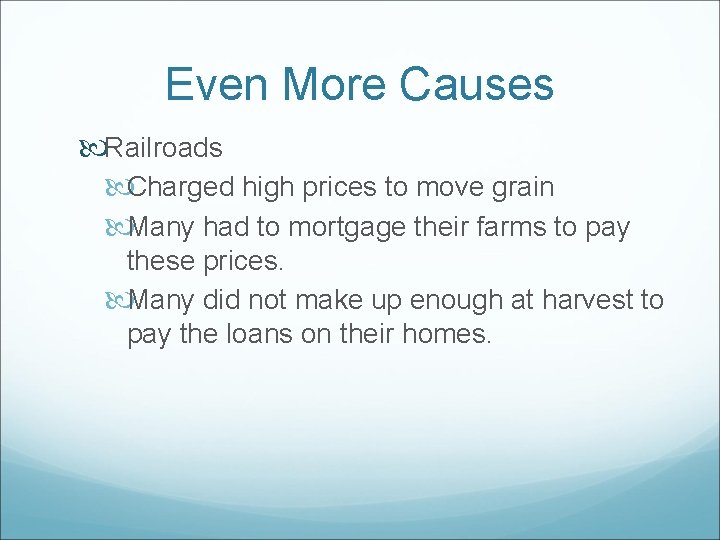 Even More Causes

Railroads

Charged high prices to move grain

Many had to mortgage their farms to pay these prices.

Many did not make up enough at harvest to pay the loans on their homes.